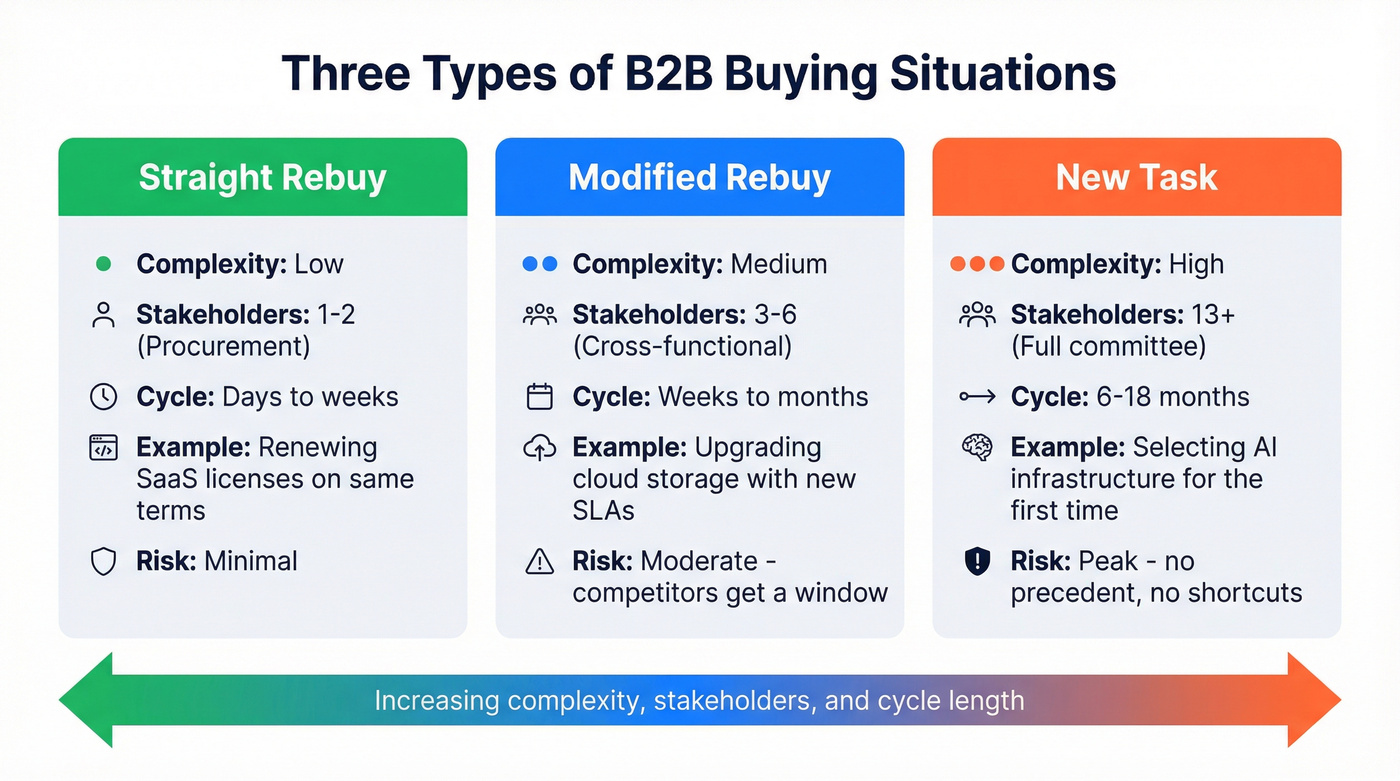 Three Types of B2B Buying Situations

Straight Rebuy

Complexity: Low

Stakeholders: 1-2 (Procurement)

Cycle: Days to weeks

Example: Renewing SaaS licenses on same terms

Risk: Minimal

Modified Rebuy

Complexity: Medium

Stakeholders: 3-6 (Cross-functional)

Cycle: Weeks to months

Example: Upgrading cloud storage with new SLAs

Risk: Moderate - competitors get a window

New Task

Complexity: High

Stakeholders: 13+ (Full committee)

Cycle: 6-18 months

Example: Selecting AI infrastructure for the first time

Risk: Peak - no precedent, no shortcuts

Increasing complexity, stakeholders, and cycle length